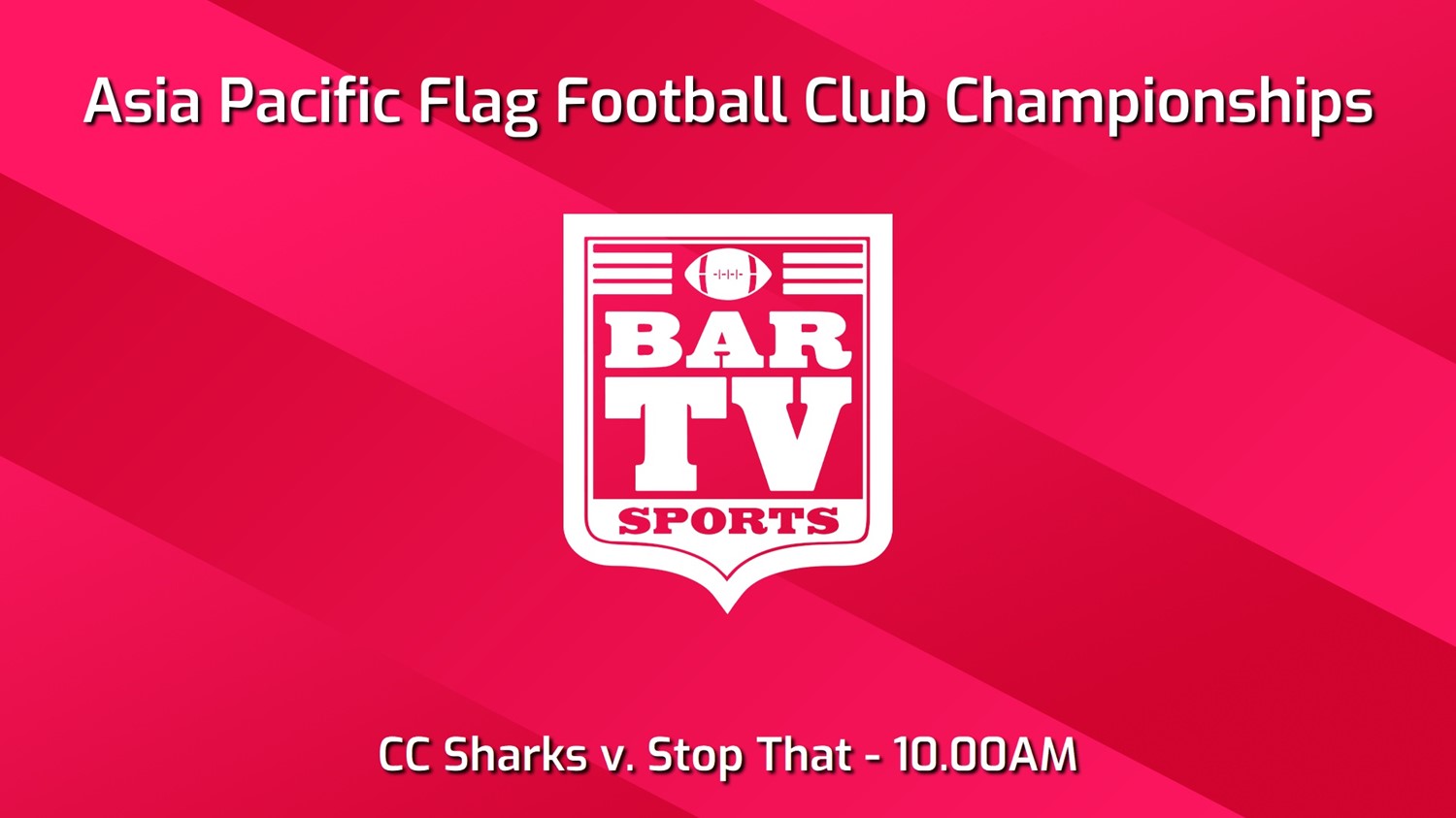 Asia Pacific Flag Football Club Championships

BAR
TV
SPORTS

CC Sharks v. Stop That - 10.00AM